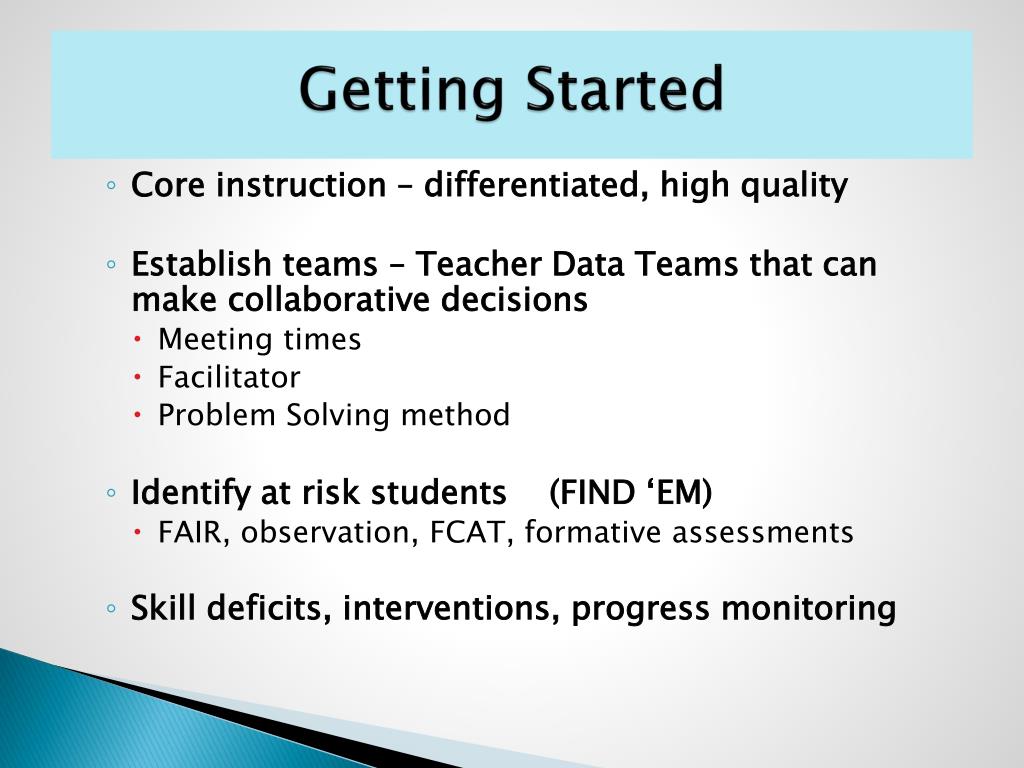 Getting Started

◦ Core instruction – differentiated, high quality

◦ Establish teams – Teacher Data Teams that can make collaborative decisions
• Meeting times
• Facilitator
• Problem Solving method

◦ Identify at risk students (FIND ‘EM)
• FAIR, observation, FCAT, formative assessments

◦ Skill deficits, interventions, progress monitoring